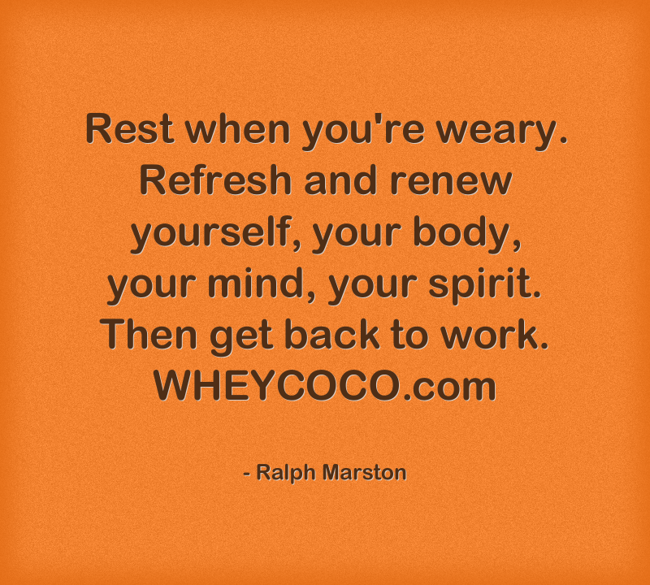 Rest when you're weary. Refresh and renew yourself, your body, your mind, your spirit. Then get back to work. WHEYCOCO.com

- Ralph Marston